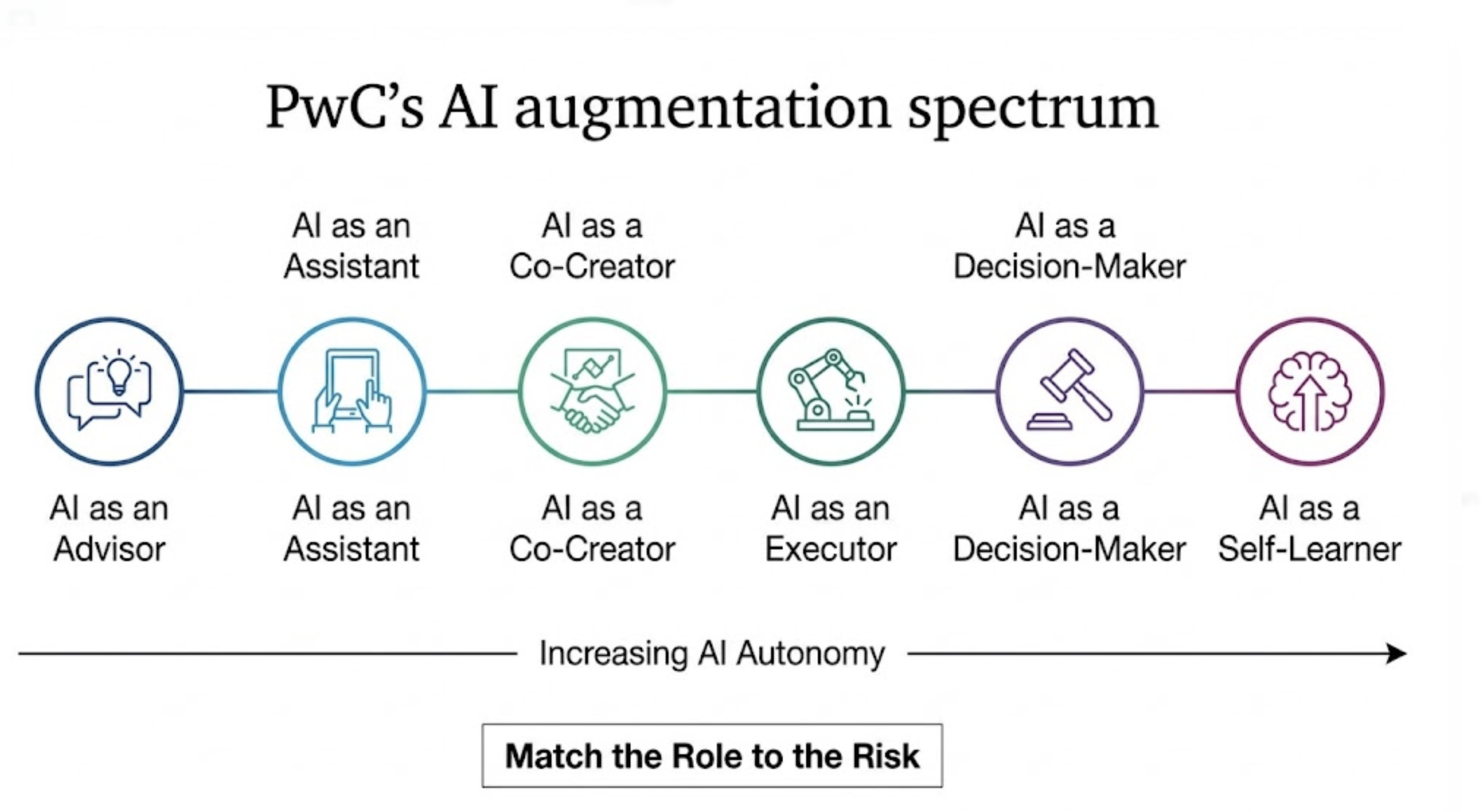 PwC's AI augmentation spectrum

AI as an Assistant

AI as a Co-Creator

AI as a Decision-Maker

AI as an Advisor

AI as an Assistant

AI as a Co-Creator

AI as an Executor

AI as a Decision-Maker

AI as a Self-Learner

Increasing AI Autonomy

Match the Role to the Risk